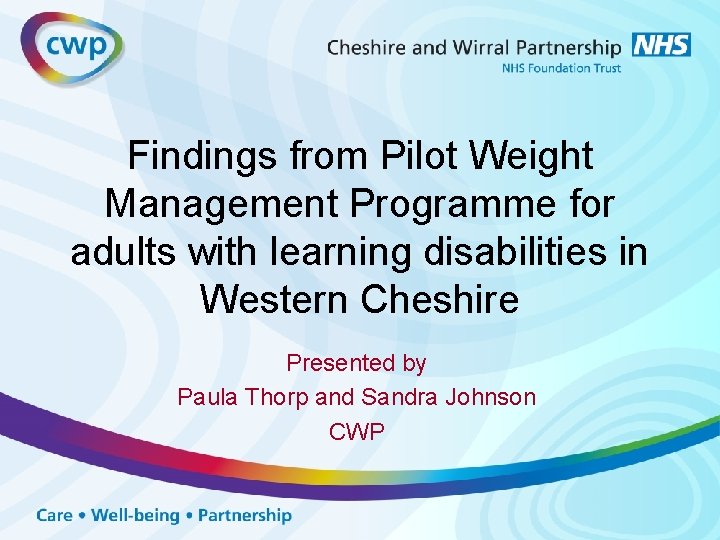 cwp

Cheshire and Wirral Partnership NHS
NHS Foundation Trust

Findings from Pilot Weight Management Programme for adults with learning disabilities in Western Cheshire

Presented by
Paula Thorp and Sandra Johnson
CWP

Care • Well-being • Partnership